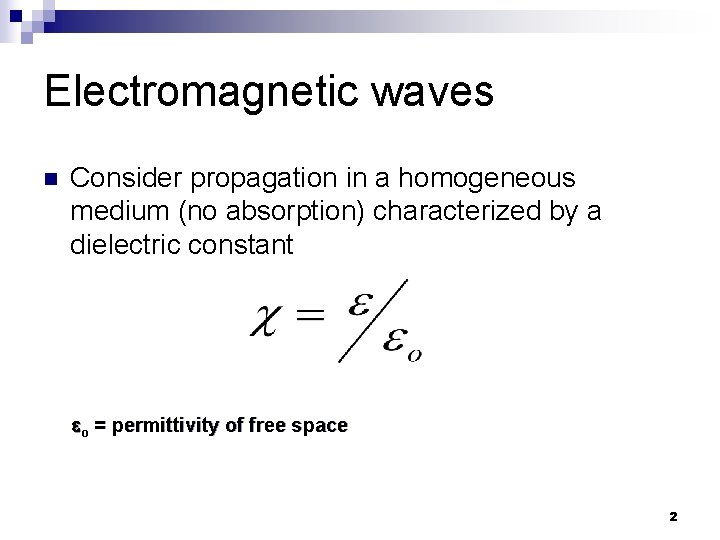 Electromagnetic waves

Consider propagation in a homogeneous medium (no absorption) characterized by a dielectric constant

$\chi = \varepsilon / \varepsilon_o$

$\varepsilon_o$ = permittivity of free space

2